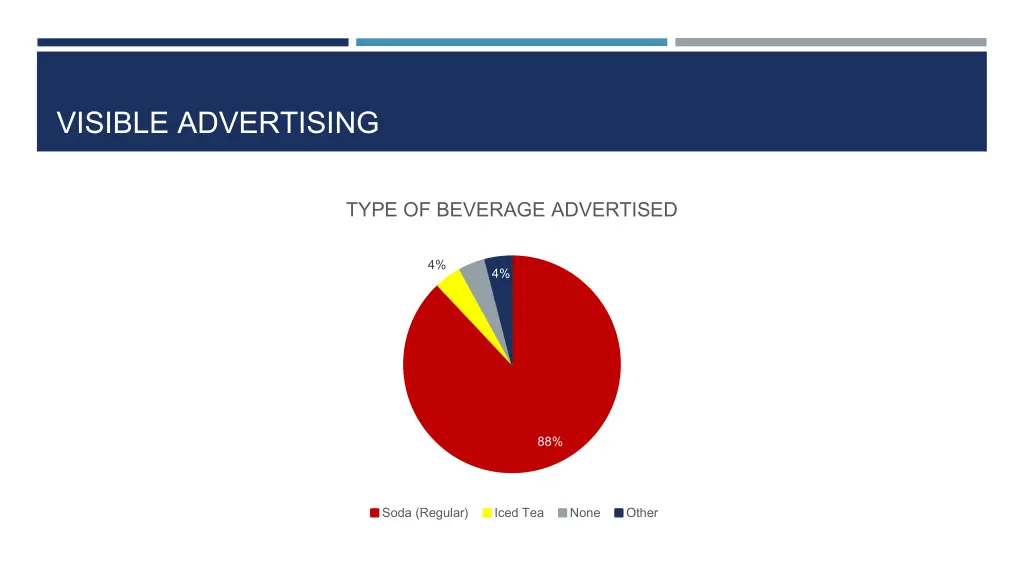 VISIBLE ADVERTISING

TYPE OF BEVERAGE ADVERTISED

4%

4%

88%

Soda (Regular) Iced Tea None Other